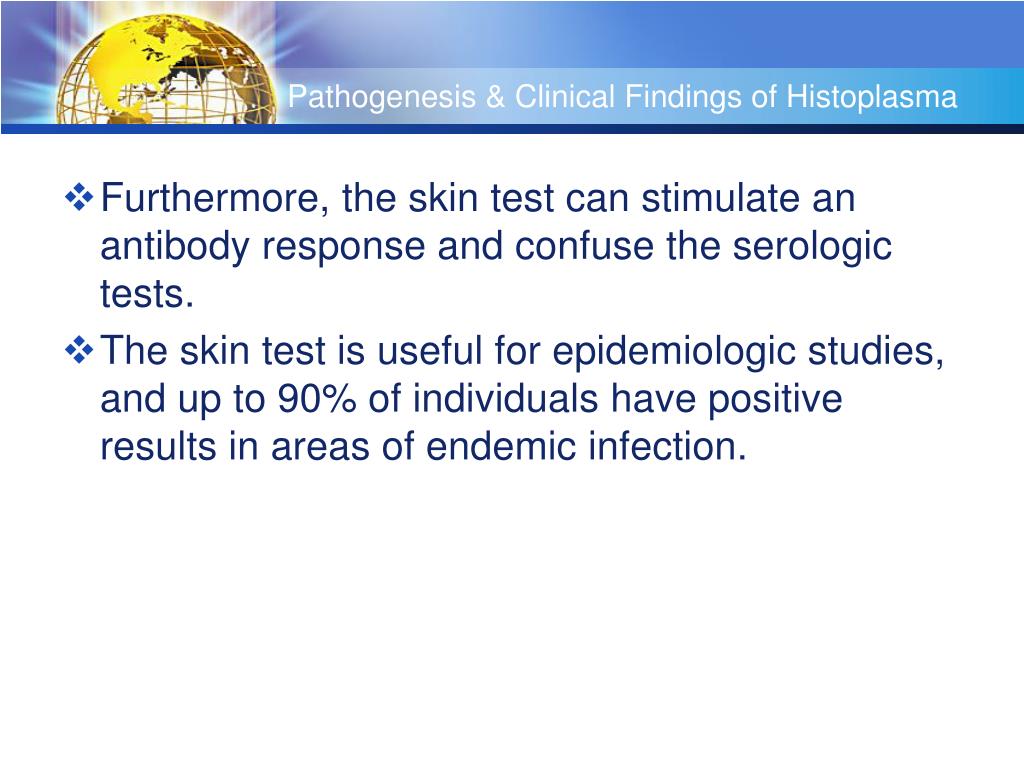 Pathogenesis & Clinical Findings of Histoplasma

❖ Furthermore, the skin test can stimulate an antibody response and confuse the serologic tests.

❖ The skin test is useful for epidemiologic studies, and up to 90% of individuals have positive results in areas of endemic infection.